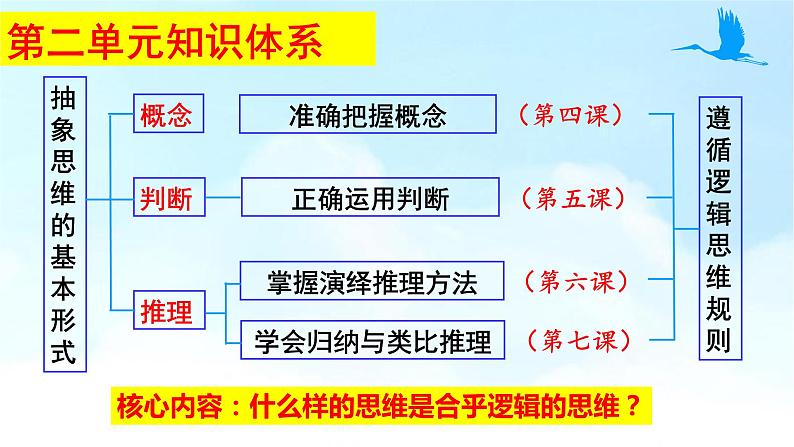 第二单元知识体系

抽象思维的基本形式

概念
准确把握概念
（第四课）

判断
正确运用判断
（第五课）

推理
掌握演绎推理方法
（第六课）
学会归纳与类比推理
（第七课）

遵循逻辑思维规则

核心内容：什么样的思维是合乎逻辑的思维？